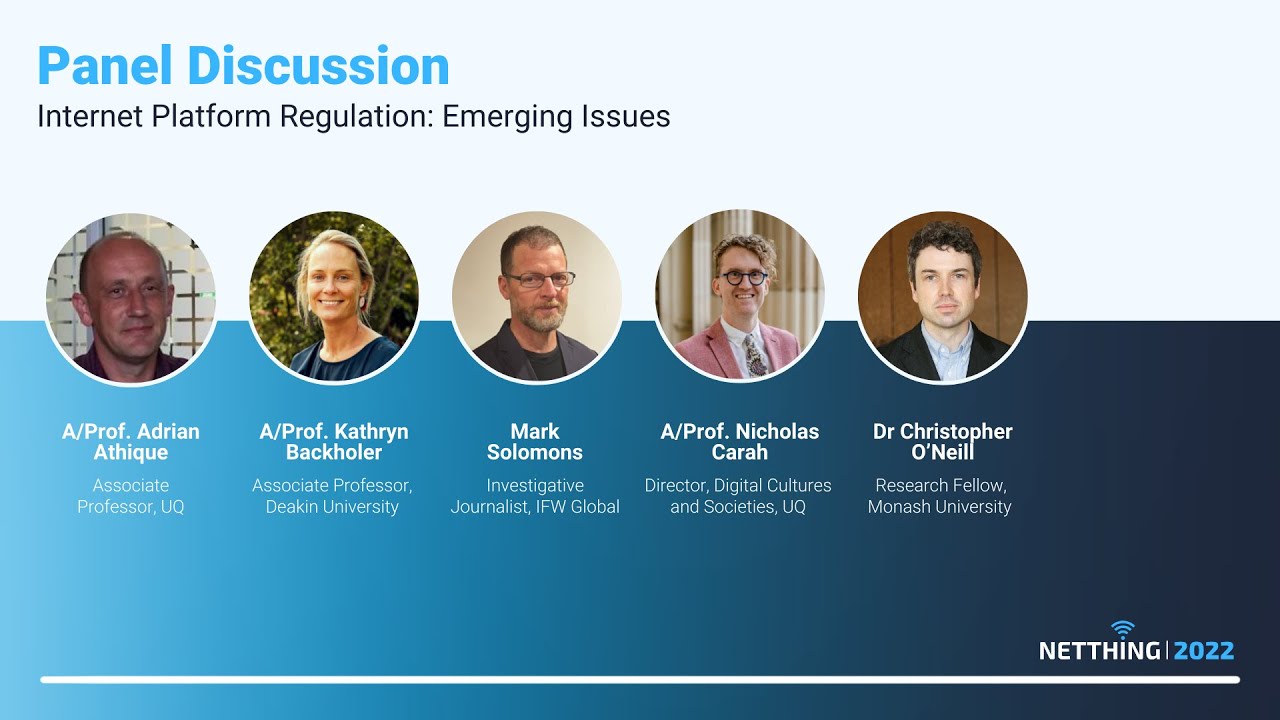 Panel Discussion
Internet Platform Regulation: Emerging Issues

A/Prof. Adrian Athique
Associate Professor, UQ

A/Prof. Kathryn Backholer
Associate Professor, Deakin University

Mark Solomons
Investigative Journalist, IFW Global

A/Prof. Nicholas Carah
Director, Digital Cultures and Societies, UQ

Dr Christopher O'Neill
Research Fellow, Monash University

NETTHING | 2022